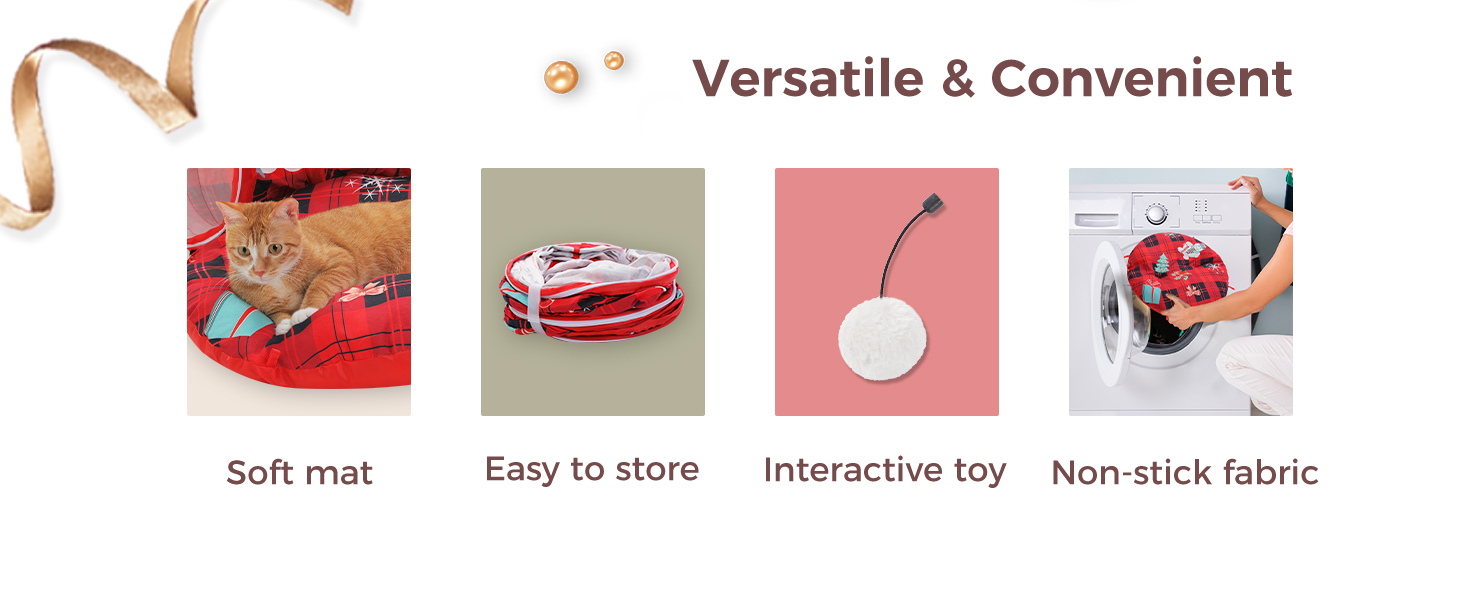 Versatile & Convenient

Soft mat

Easy to store

Interactive toy

Non-stick fabric